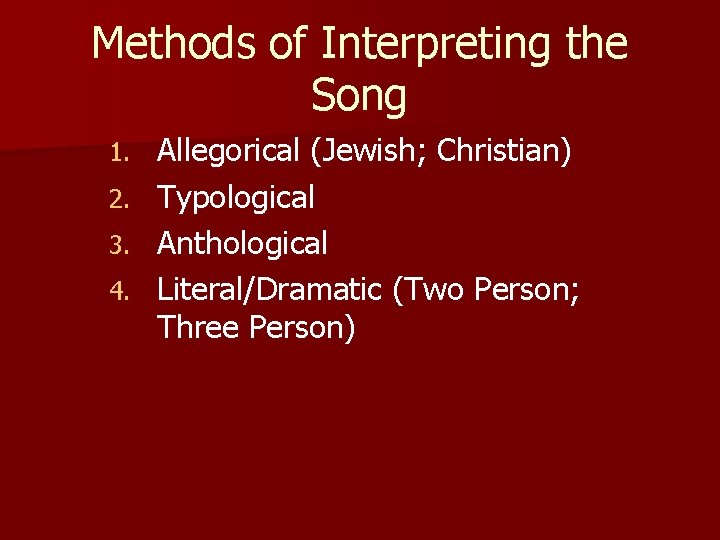 Methods of Interpreting the Song

1. Allegorical (Jewish; Christian)
2. Typological
3. Anthological
4. Literal/Dramatic (Two Person; Three Person)